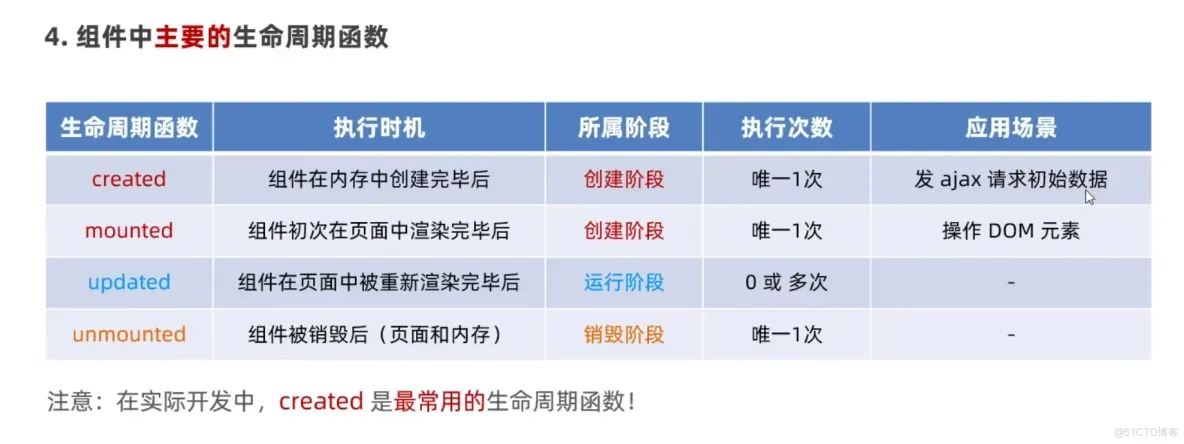 4. 组件中主要的生命周期函数

| 生命周期函数 | 执行时机 | 所属阶段 | 执行次数 | 应用场景 |
|---|---|---|---|---|
| created | 组件在内存中创建完毕后 | 创建阶段 | 唯一1次 | 发 ajax 请求初始数据 |
| mounted | 组件初次在页面中渲染完毕后 | 创建阶段 | 唯一1次 | 操作 DOM 元素 |
| updated | 组件在页面中被重新渲染完毕后 | 运行阶段 | 0 或 多次 | - |
| unmounted | 组件被销毁后（页面和内存） | 销毁阶段 | 唯一1次 | - |

注意：在实际开发中，created 是最常用的生命周期函数！

@51CTO博客